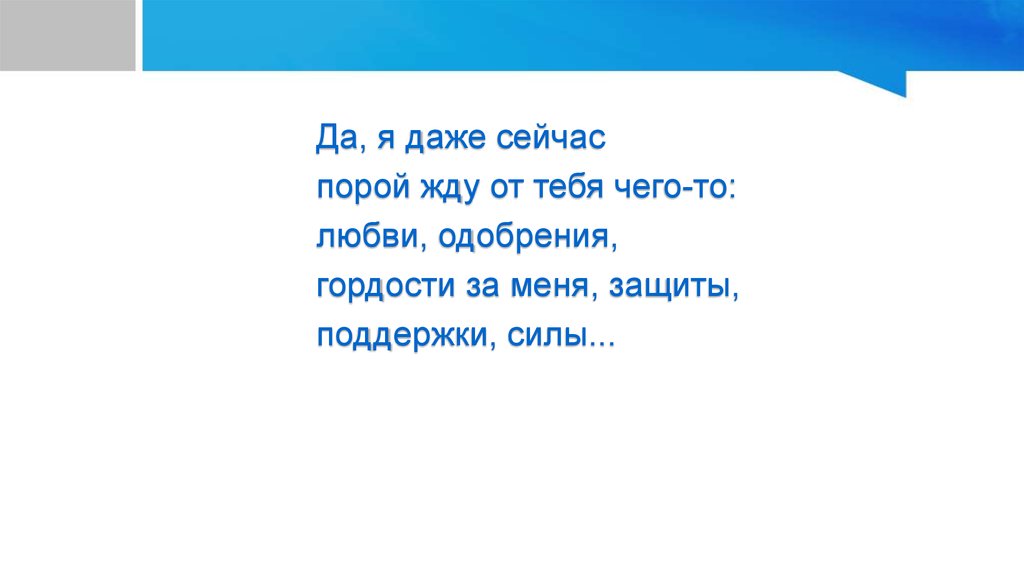 Да, я даже сейчас
порой жду от тебя чего-то:
любви, одобрения,
гордости за меня, защиты,
поддержки, силы...